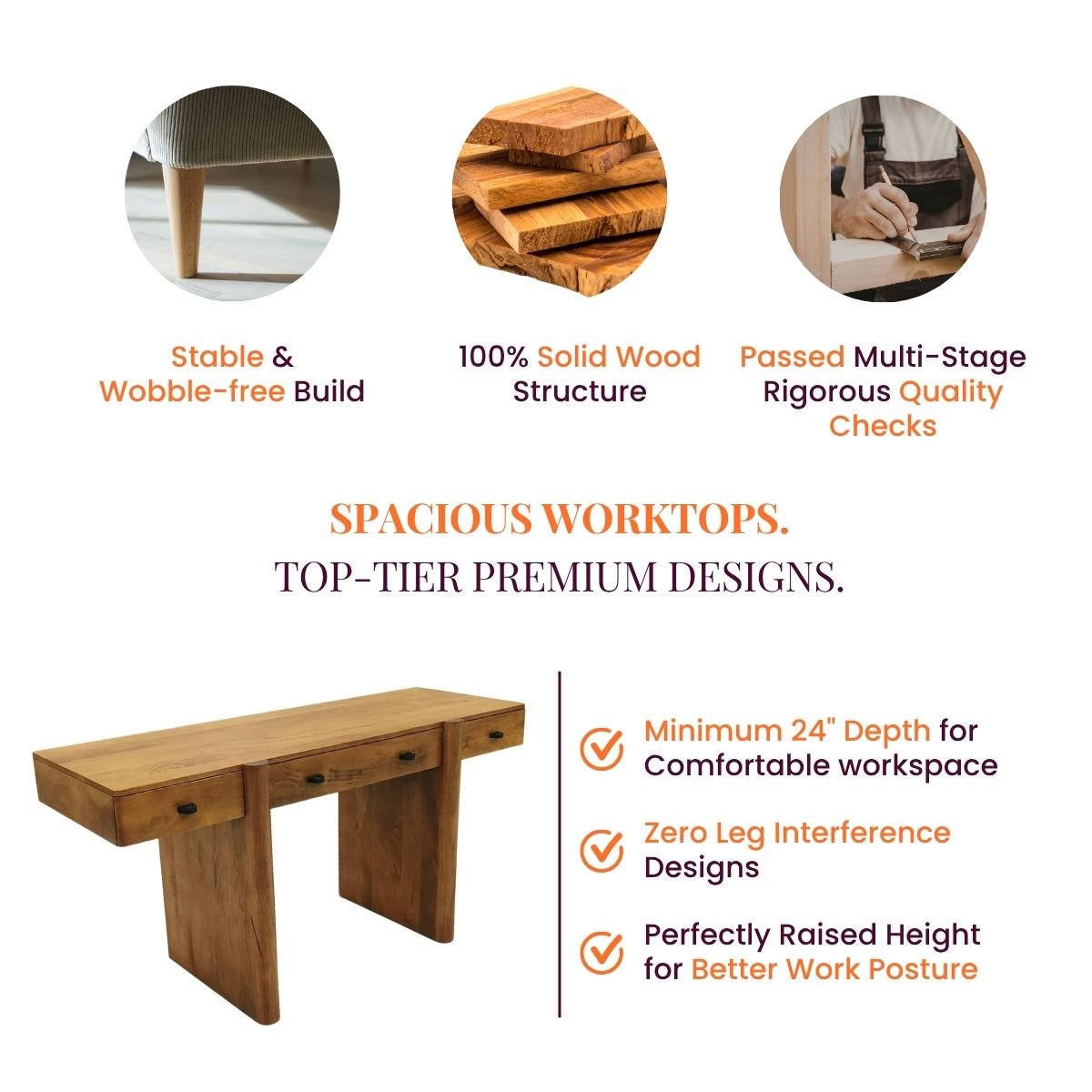 Stable & Wobble-free Build

100% Solid Wood Structure

Passed Multi-Stage Rigorous Quality Checks

SPACIOUS WORKTOPS.
TOP-TIER PREMIUM DESIGNS.

Minimum 24" Depth for Comfortable workspace

Zero Leg Interference Designs

Perfectly Raised Height for Better Work Posture